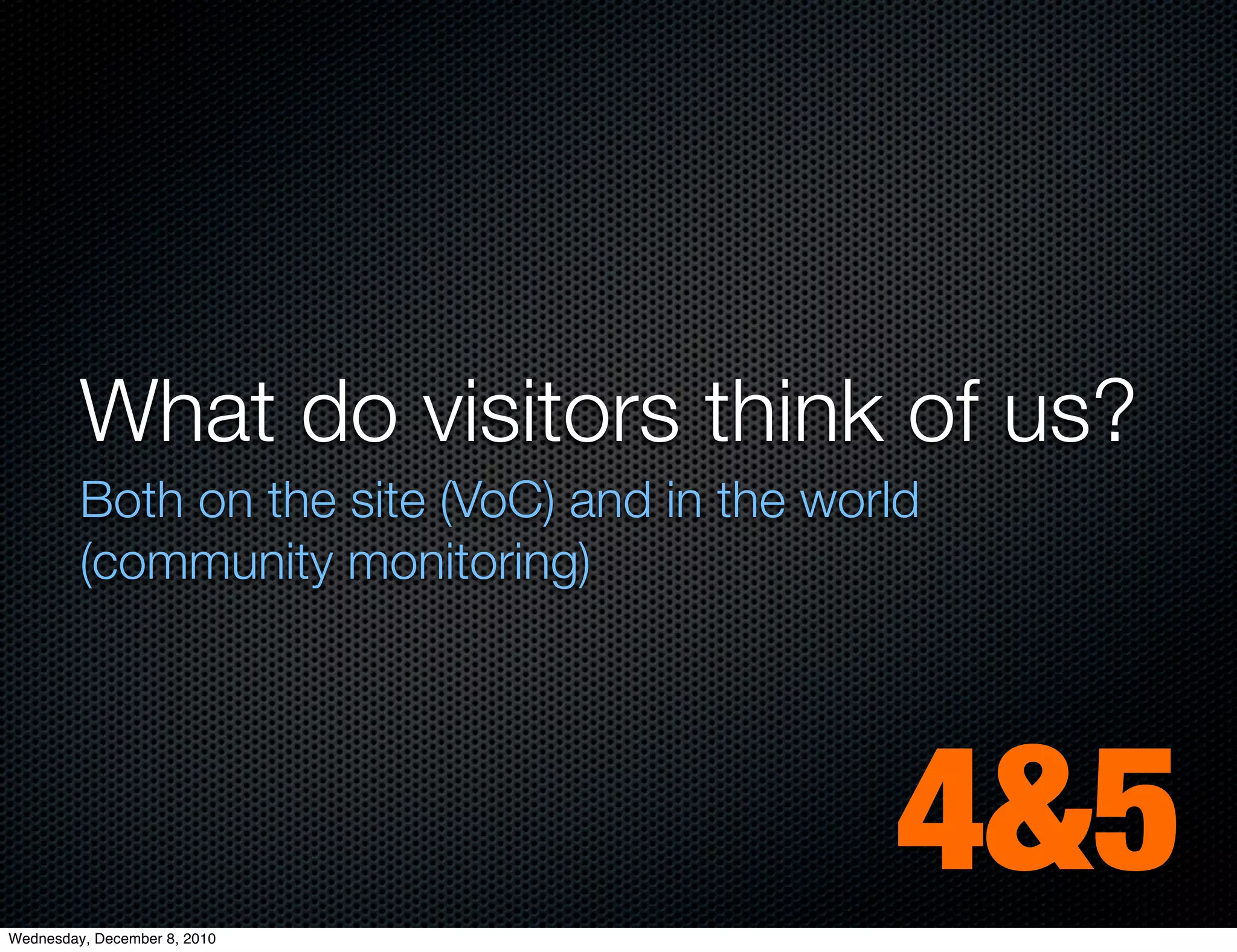 What do visitors think of us?

Both on the site (VoC) and in the world (community monitoring)

4&5

Wednesday, December 8, 2010